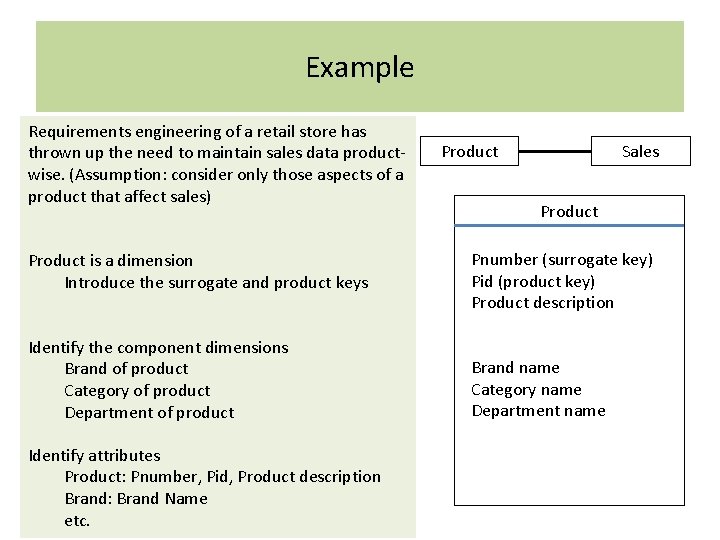 Example

Requirements engineering of a retail store has thrown up the need to maintain sales data product-wise. (Assumption: consider only those aspects of a product that affect sales)

Product is a dimension
Introduce the surrogate and product keys

Identify the component dimensions
Brand of product
Category of product
Department of product

Identify attributes
Product: Pnumber, Pid, Product description
Brand: Brand Name
etc.

Product

Sales

Product

Pnumber (surrogate key)
Pid (product key)
Product description

Brand name
Category name
Department name